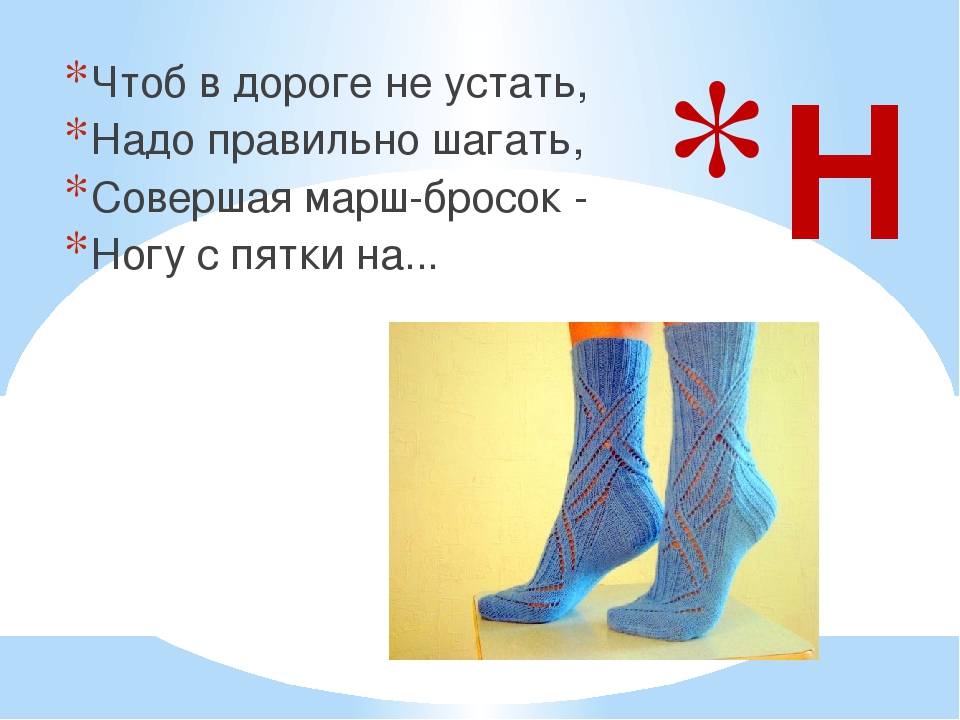 *Чтоб в дороге не устать,
*Надо правильно шагать,
*Совершая марш-бросок -
*Ногу с пятки на...

*Н